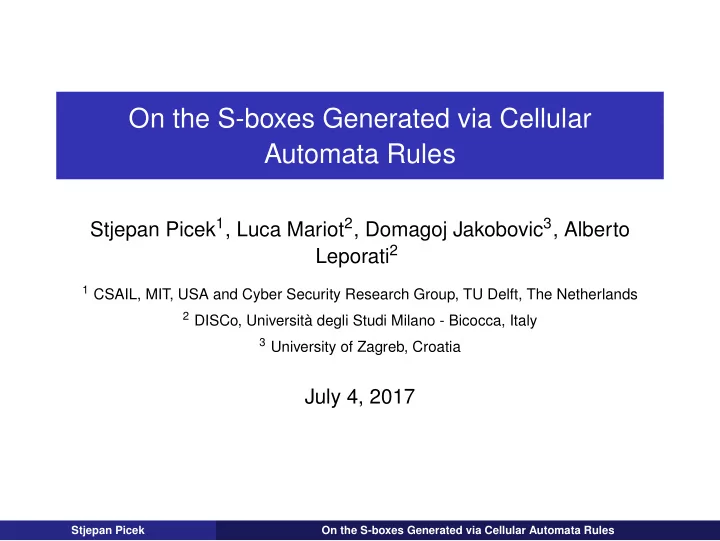 On the S-boxes Generated via Cellular Automata Rules

Stjepan Picek$^1$, Luca Mariot$^2$, Domagoj Jakobovic$^3$, Alberto Leporati$^2$

$^1$ CSAIL, MIT, USA and Cyber Security Research Group, TU Delft, The Netherlands

$^2$ DISCo, Università degli Studi Milano - Bicocca, Italy

$^3$ University of Zagreb, Croatia

July 4, 2017

Stjepan Picek

On the S-boxes Generated via Cellular Automata Rules